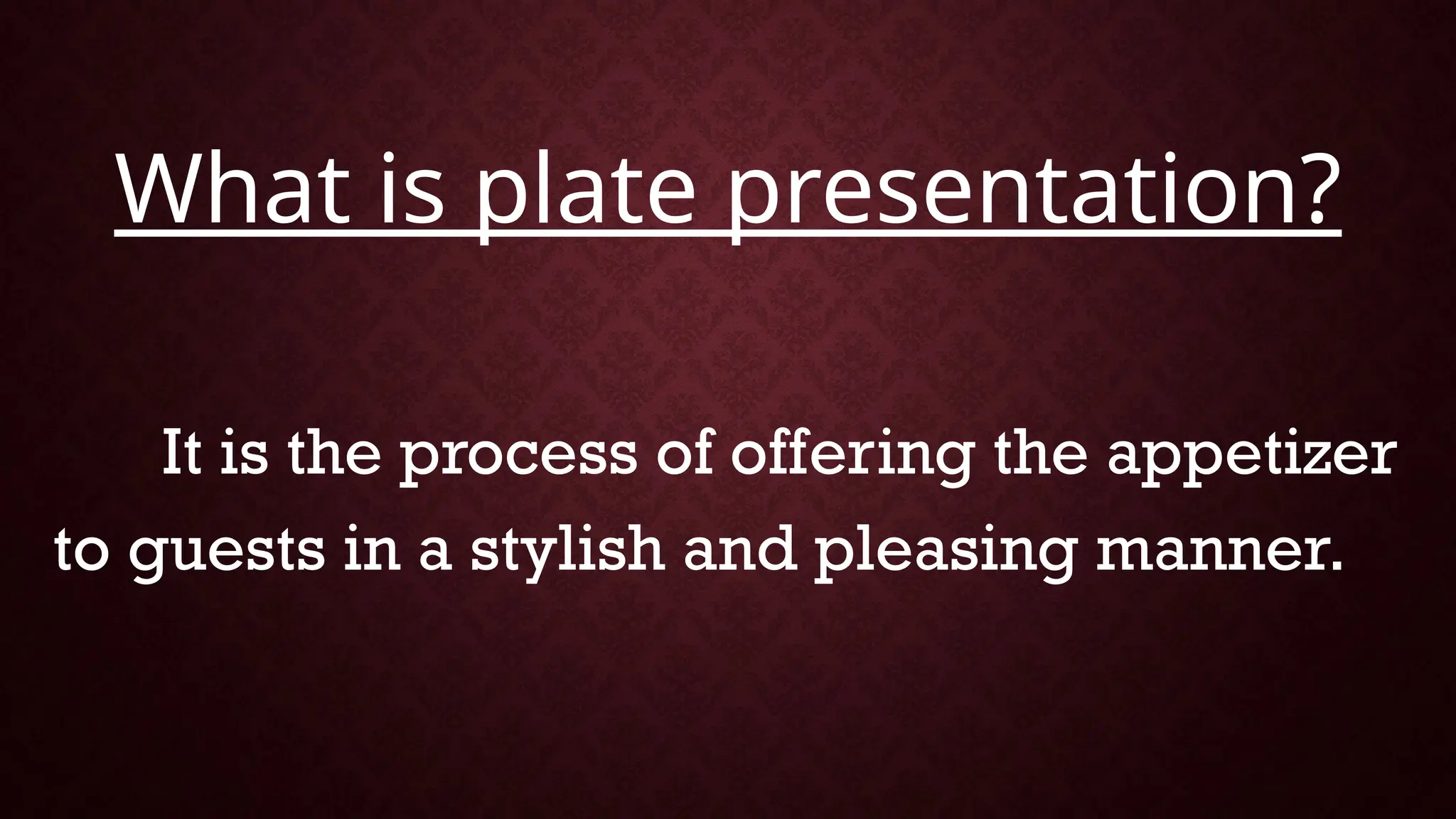 What is plate presentation?

It is the process of offering the appetizer to guests in a stylish and pleasing manner.